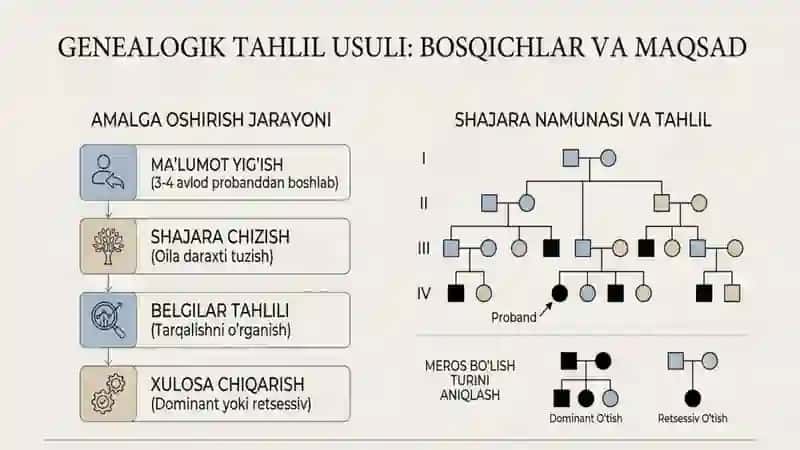 GENEALOGIK TAHLIL USULI: BOSQICHLAR VA MAQSAD

AMALGA OSHIRISH JARAYONI

MA'LUMOT YIG'ISH
(3-4 avlod probanddan boshlab)

SHAJARA CHIZISH
(Oila daraxti tuzish)

BELGILAR TAHLILI
(Tarqalishni o'rganish)

XULOSA CHIQARISH
(Dominant yoki retsessiv)

SHAJARA NAMUNASI VA TAHLIL

I

II

III

IV

Proband

MEROS BO'LISH TURINI ANIQLASH

Dominant O'tish

Retsessiv O'tish